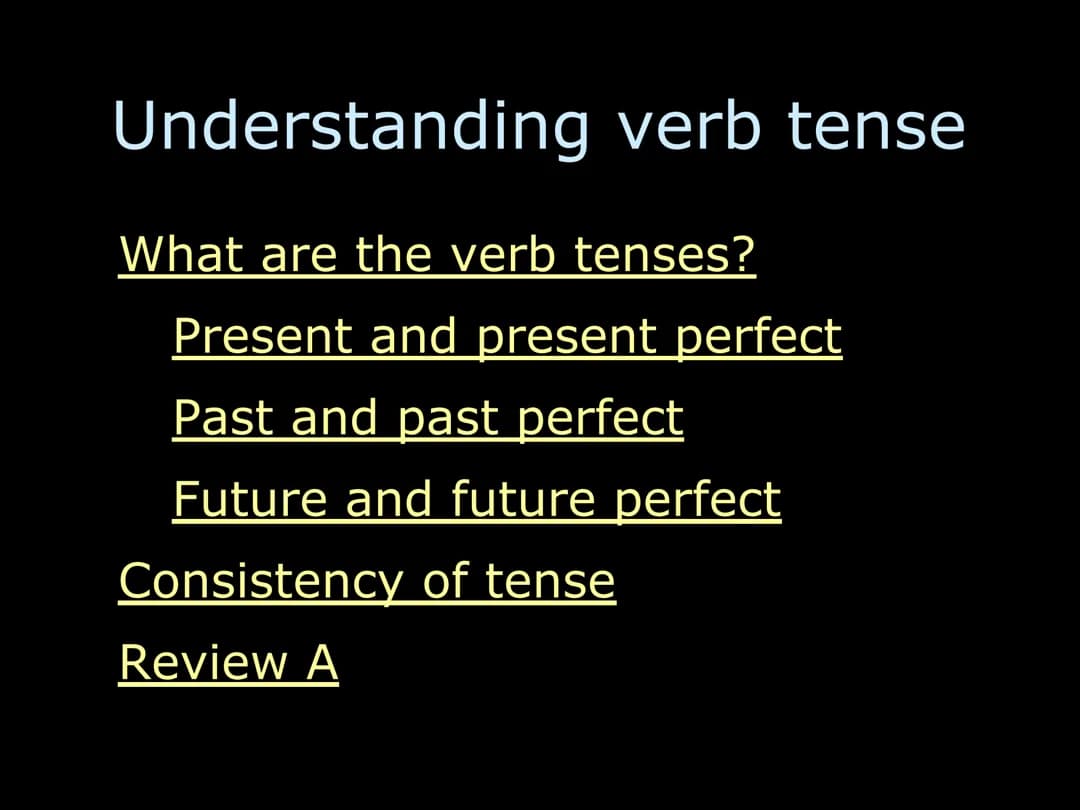 Understanding verb tense

What are the verb tenses?

Present and present perfect

Past and past perfect

Future and future perfect

Consistency of tense

Review A